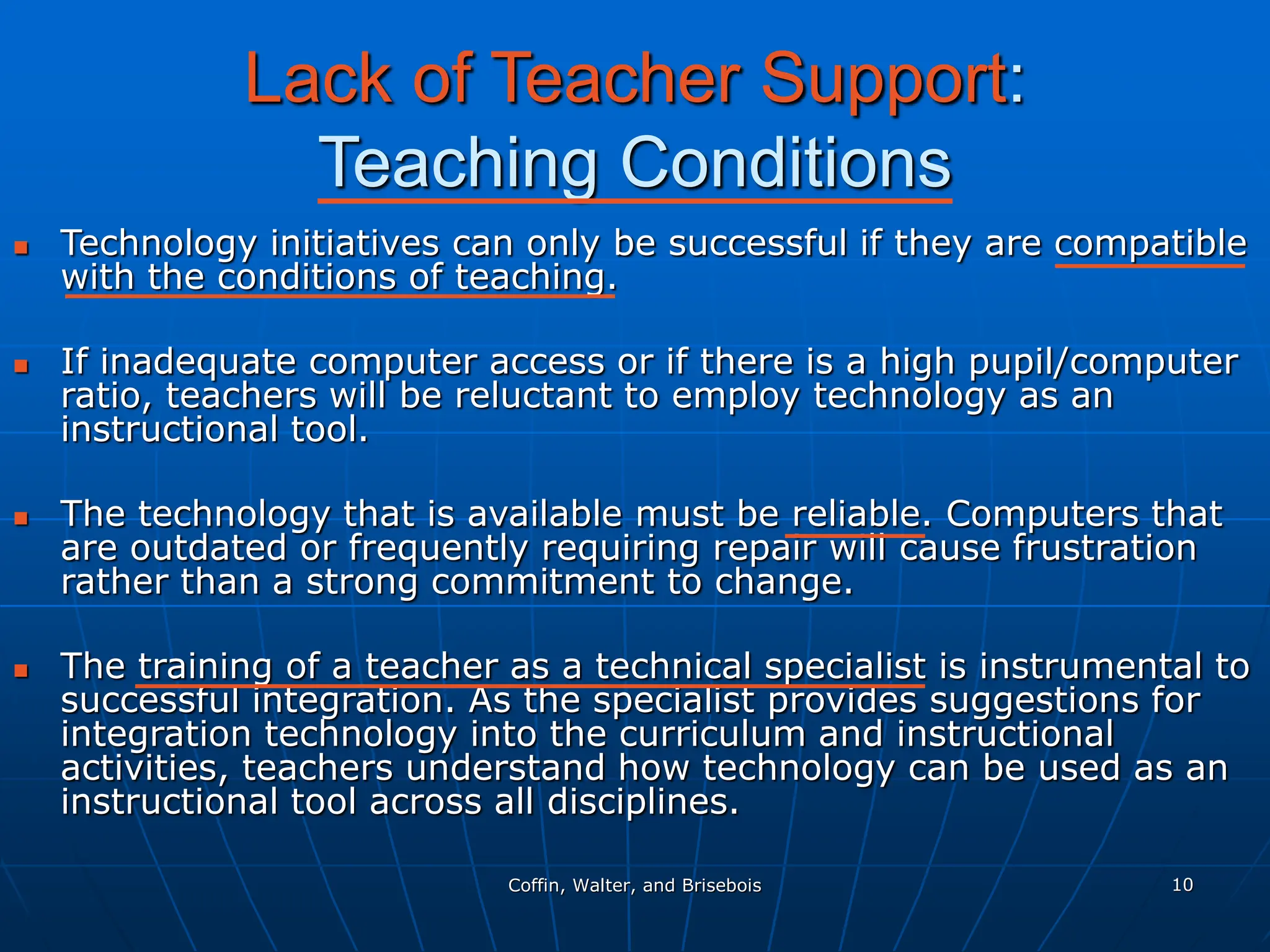 Lack of Teacher Support:
Teaching Conditions

- Technology initiatives can only be successful if they are compatible with the conditions of teaching.

- If inadequate computer access or if there is a high pupil/computer ratio, teachers will be reluctant to employ technology as an instructional tool.

- The technology that is available must be reliable. Computers that are outdated or frequently requiring repair will cause frustration rather than a strong commitment to change.

- The training of a teacher as a technical specialist is instrumental to successful integration. As the specialist provides suggestions for integration technology into the curriculum and instructional activities, teachers understand how technology can be used as an instructional tool across all disciplines.

Coffin, Walter, and Brisebois

10